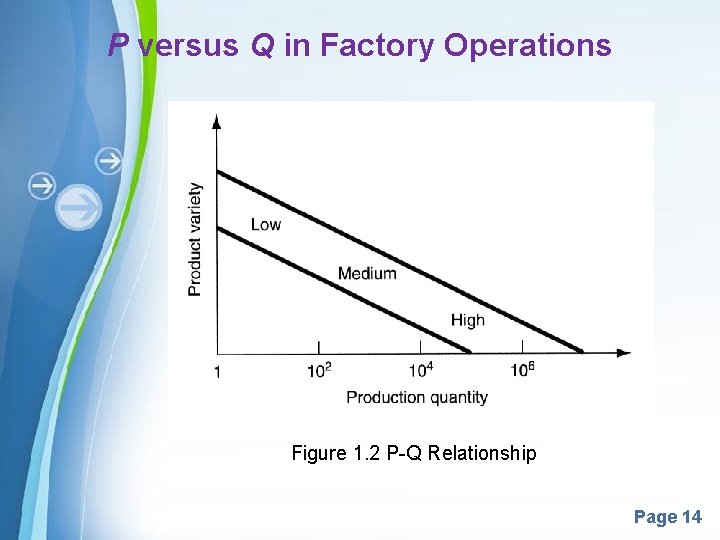 P versus Q in Factory Operations

Product variety

Low

Medium

High

1

$10^2$

$10^4$

$10^6$

Production quantity

Figure 1.2 P-Q Relationship

Page 14